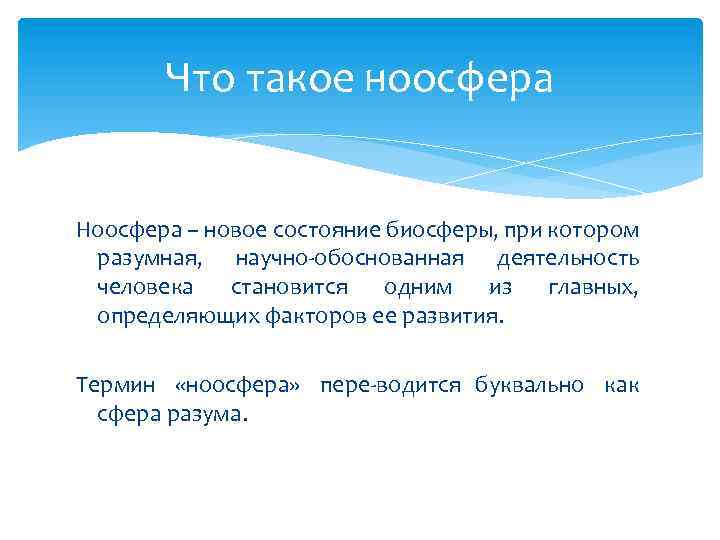 Что такое ноосфера

Ноосфера – новое состояние биосферы, при котором разумная, научно-обоснованная деятельность человека становится одним из главных, определяющих факторов ее развития.

Термин «ноосфера» пере-водится буквально как сфера разума.